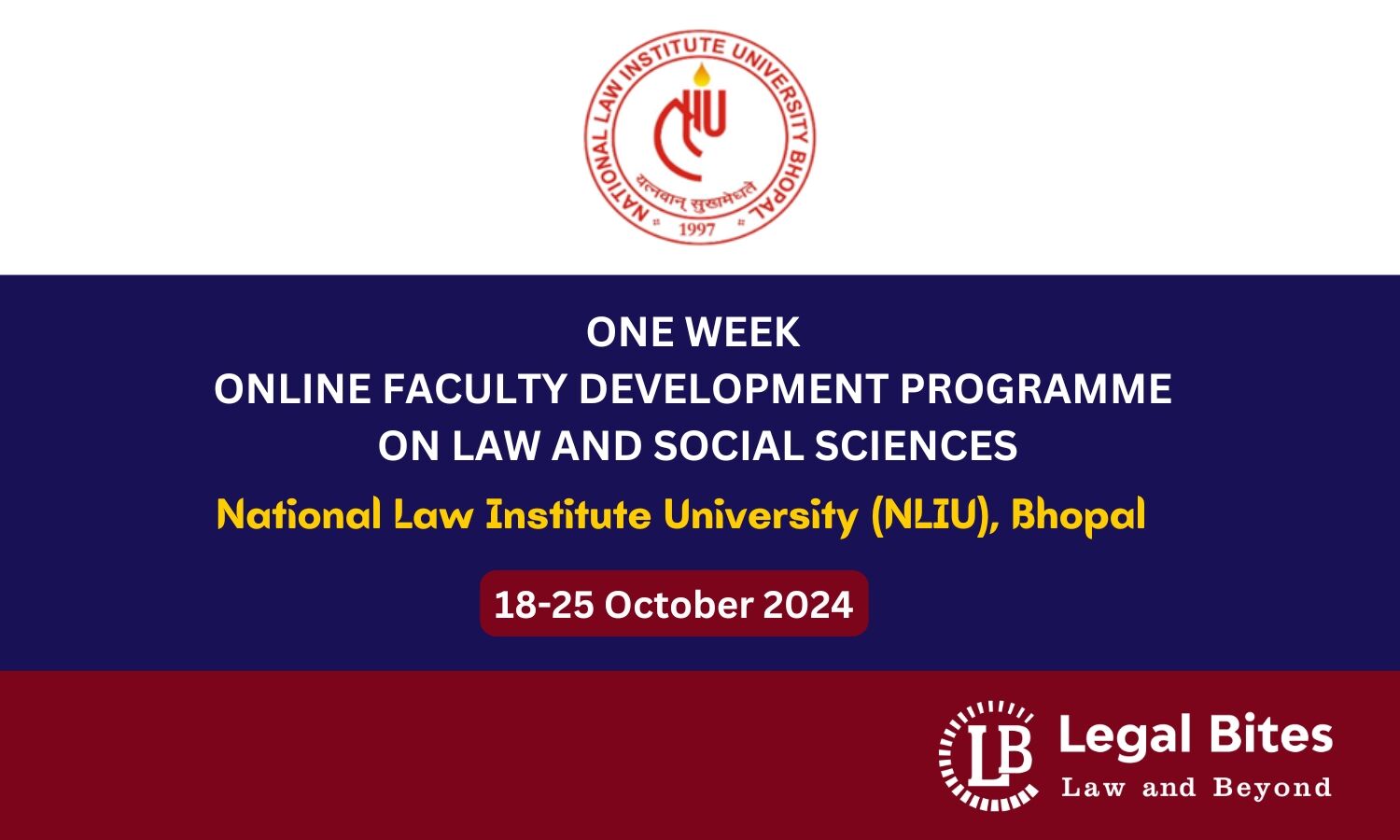 NATIONAL LAW INSTITUTE UNIVERSITY BHOPAL

NLIU

यत्नवान् सुखमेधते

1997

ONE WEEK
ONLINE FACULTY DEVELOPMENT PROGRAMME
ON LAW AND SOCIAL SCIENCES

National Law Institute University (NLIU), Bhopal

18-25 October 2024

LB

Legal Bites

Law and Beyond